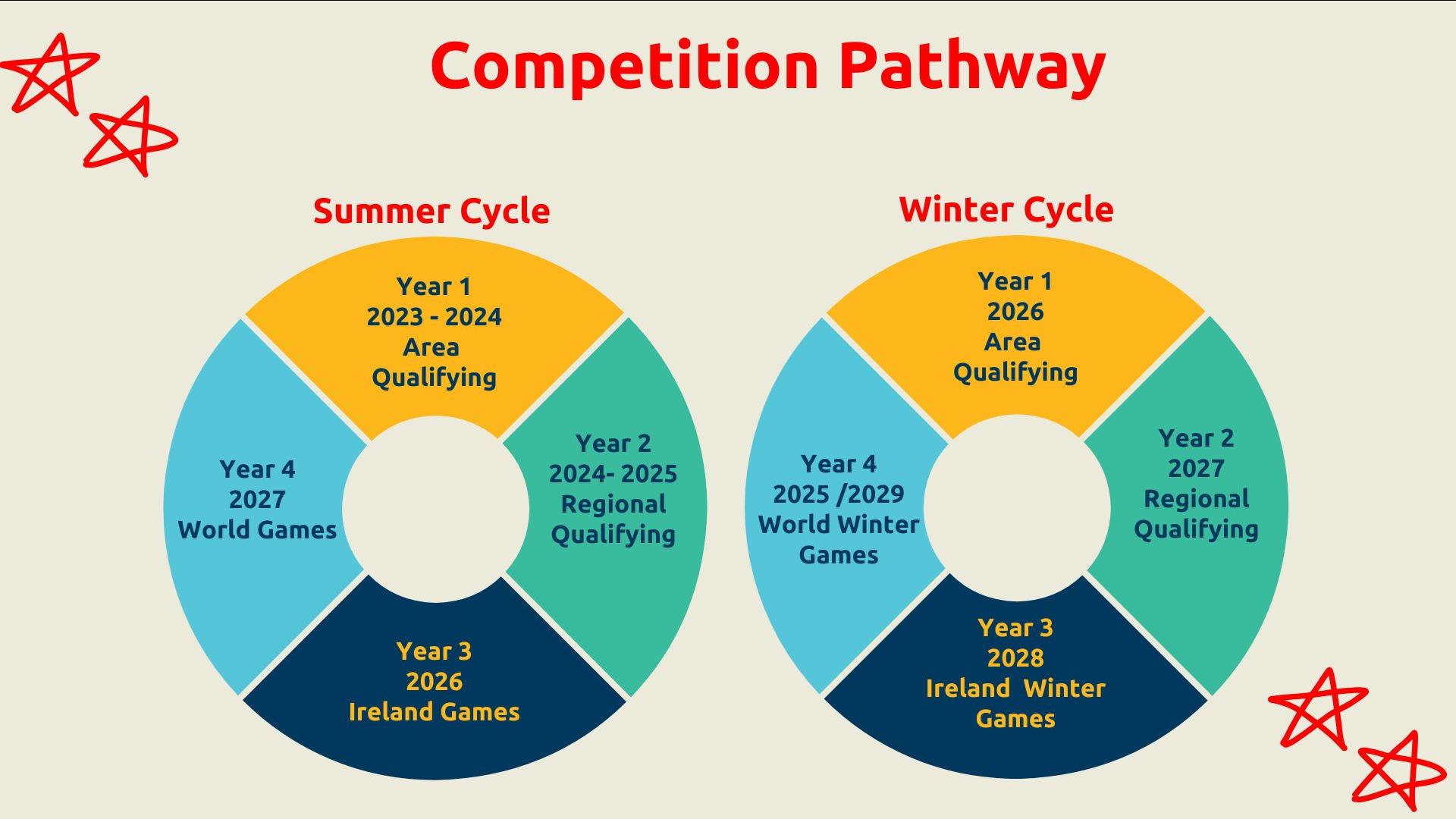 Competition Pathway

Summer Cycle

Year 1
2023 - 2024
Area
Qualifying

Year 2
2024- 2025
Regional
Qualifying

Year 3
2026
Ireland Games

Year 4
2027
World Games

Winter Cycle

Year 1
2026
Area
Qualifying

Year 2
2027
Regional
Qualifying

Year 3
2028
Ireland Winter
Games

Year 4
2025 /2029
World Winter
Games